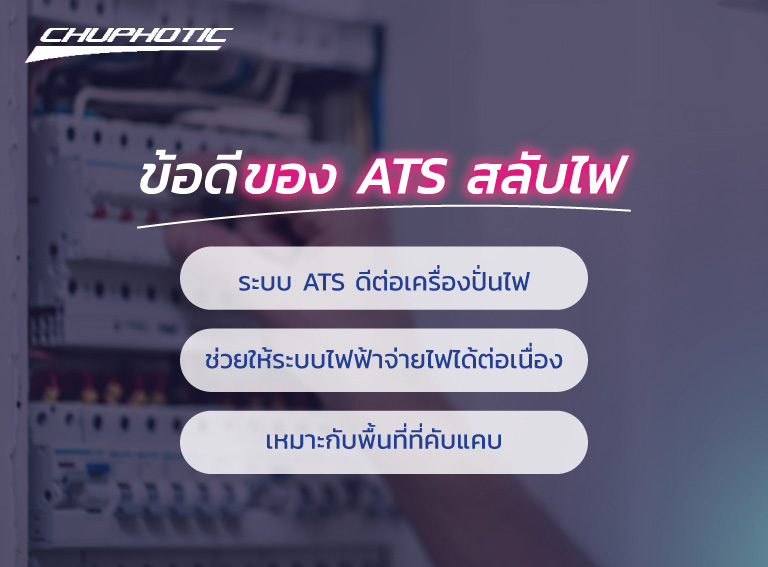 CHUPHOTIC

ข้อดีของ ATS สลับไฟ

ระบบ ATS ดีต่อเครื่องปั่นไฟ

ช่วยให้ระบบไฟฟ้าจ่ายไฟได้ต่อเนื่อง

เหมาะกับพื้นที่ที่คับแคบ